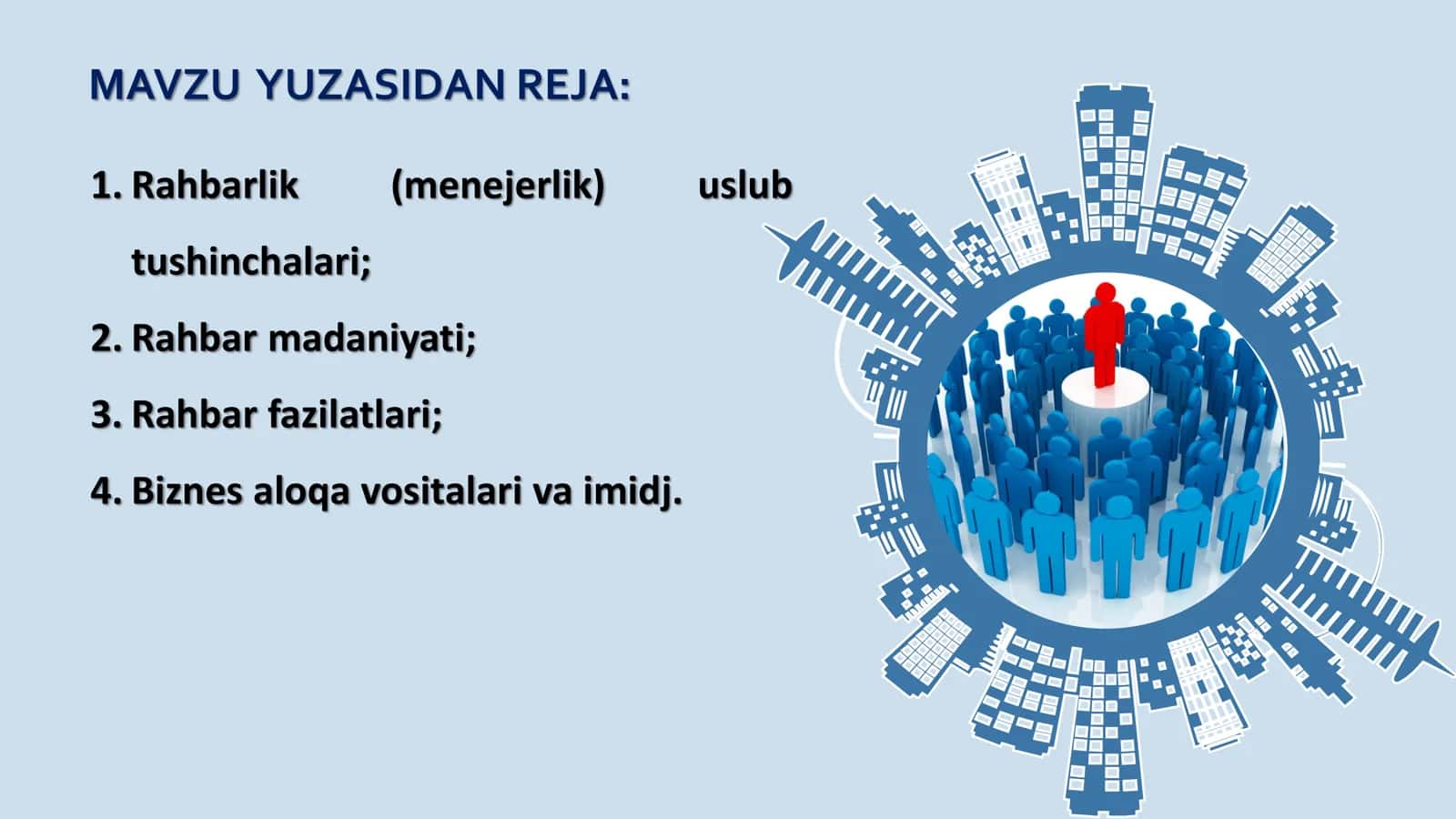 MAVZU YUZASIDAN REJA:

1. Rahbarlik (menejerlik) uslub tushinchalari;
2. Rahbar madaniyati;
3. Rahbar fazilatlari;
4. Biznes aloqa vositalari va imidj.